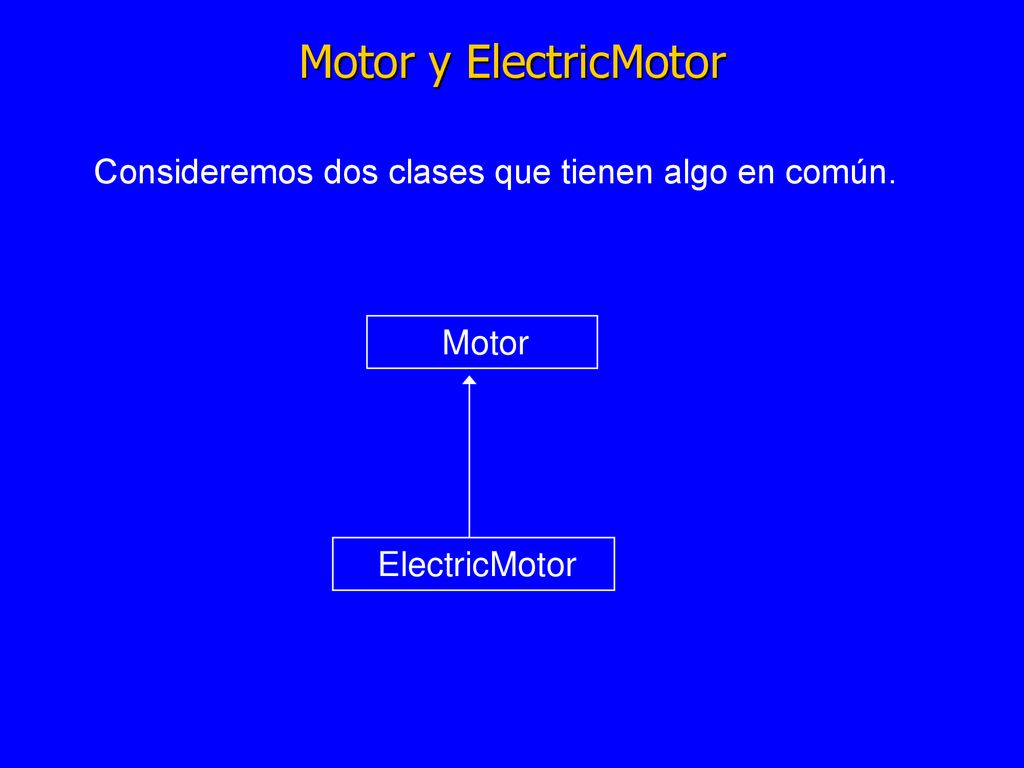 Motor y ElectricMotor

Consideremos dos clases que tienen algo en común.

Motor

ElectricMotor